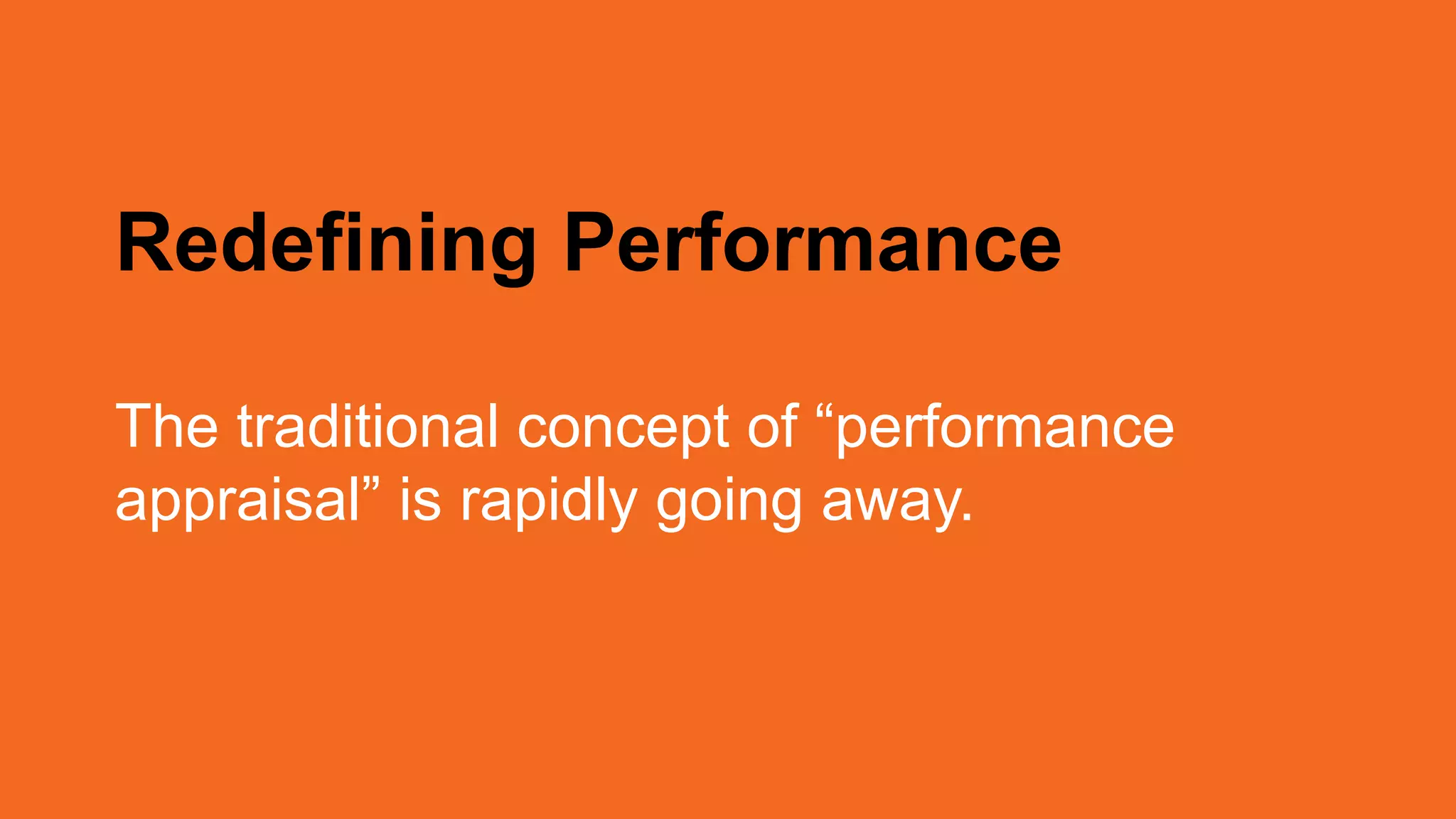 Redefining Performance

The traditional concept of “performance appraisal” is rapidly going away.